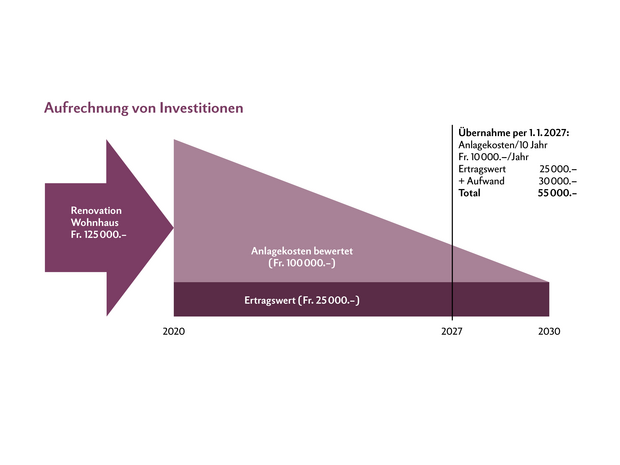 Aufrechnung von Investitionen

Renovation Wohnhaus Fr. 125 000.–

Anlagekosten bewertet (Fr. 100 000.–)

Ertragswert (Fr. 25 000.–)

Übernahme per 1. 1. 2027:
Anlagekosten/10 Jahr
Fr. 10 000.–/Jahr
Ertragswert 25 000.–
+ Aufwand 30 000.–
Total 55 000.–

2020

2027

2030